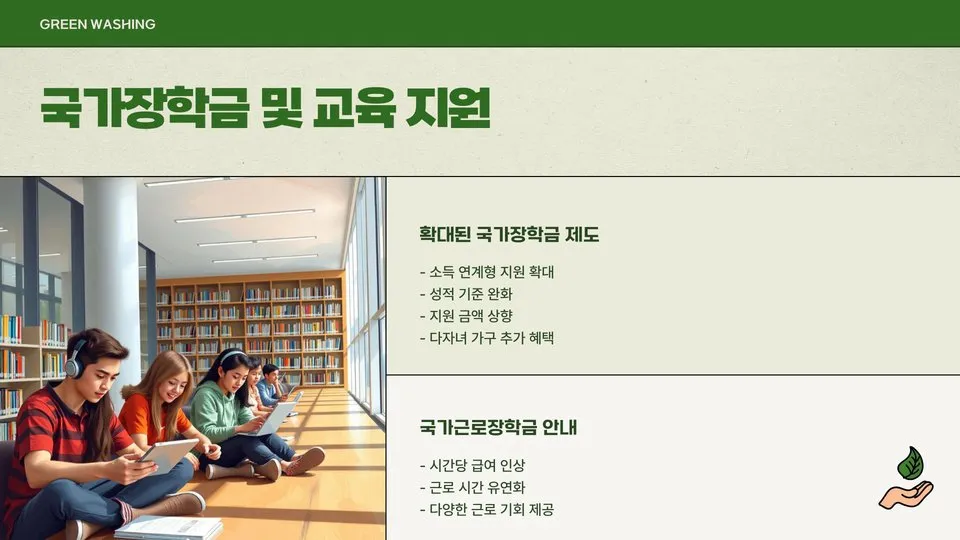 GREEN WASHING

국가장학금 및 교육 지원

확대된 국가장학금 제도

- 소득 연계형 지원 확대
- 성적 기준 완화
- 지원 금액 상향
- 다자녀 가구 추가 혜택

국가근로장학금 안내

- 시간당 급여 인상
- 근로 시간 유연화
- 다양한 근로 기회 제공